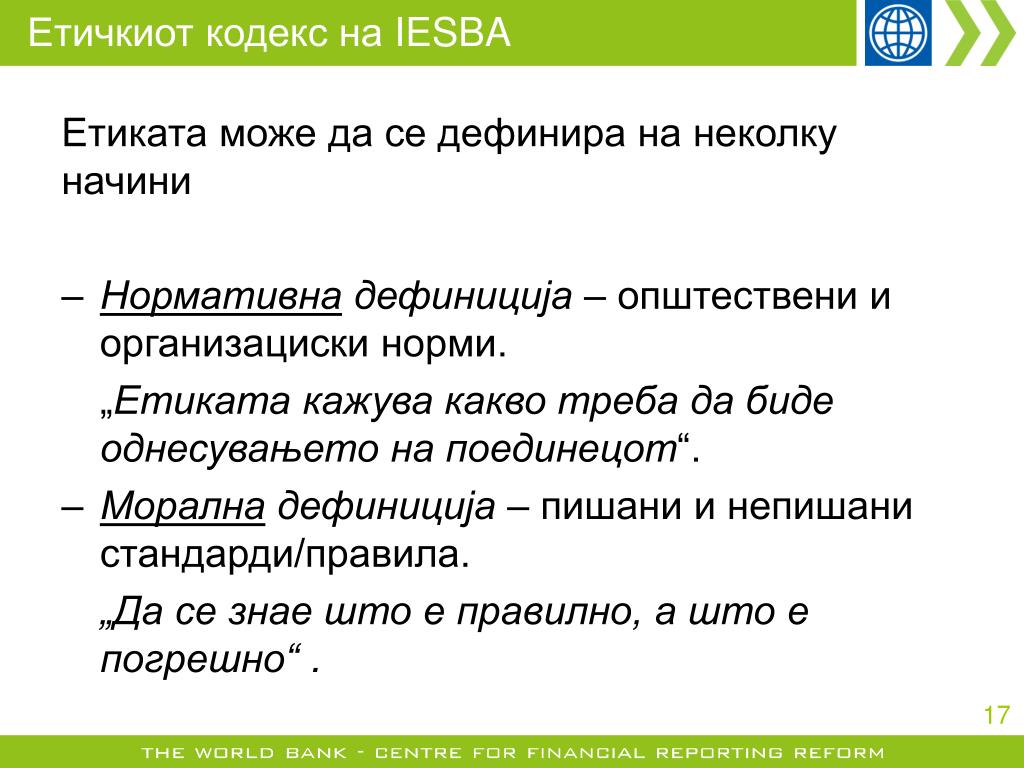 Етичкиот кодекс на IESBA

Етиката може да се дефинира на неколку начини

– Нормативна дефиниција – општествени и организациски норми.

„Етиката кажува какво треба да биде однесувањето на поединецот“.

– Морална дефиниција – пишани и непишани стандарди/правила.

„Да се знае што е правилно, а што е погрешно“ .

17

THE WORLD BANK - CENTRE FOR FINANCIAL REPORTING REFORM